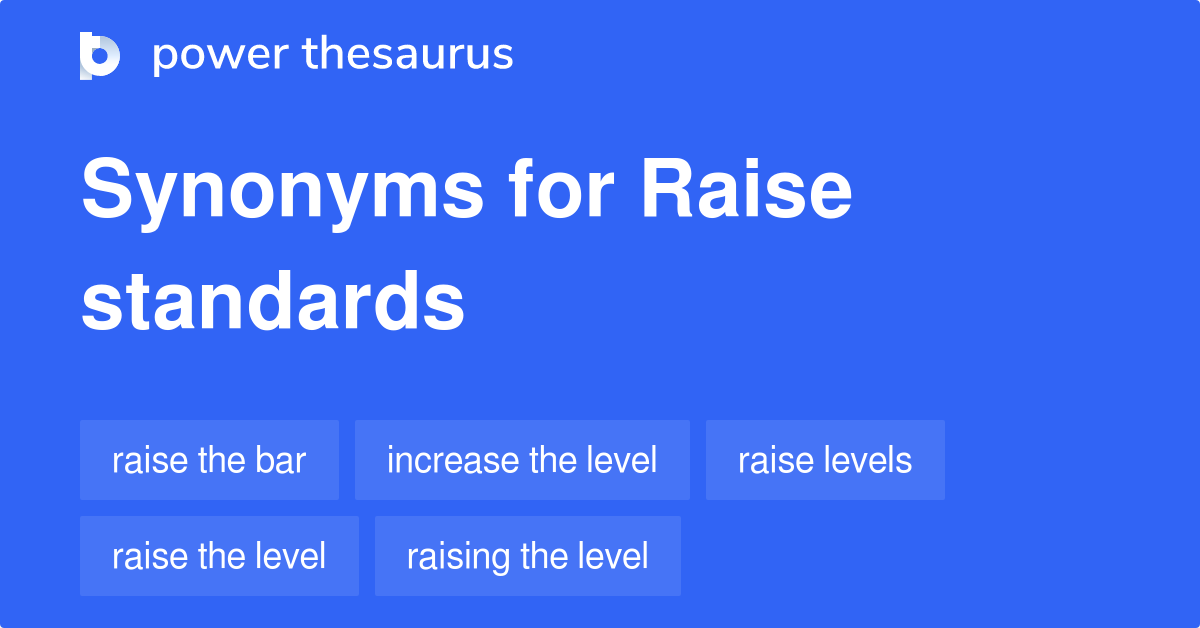 power thesaurus

Synonyms for Raise standards

raise the bar
increase the level
raise levels
raise the level
raising the level